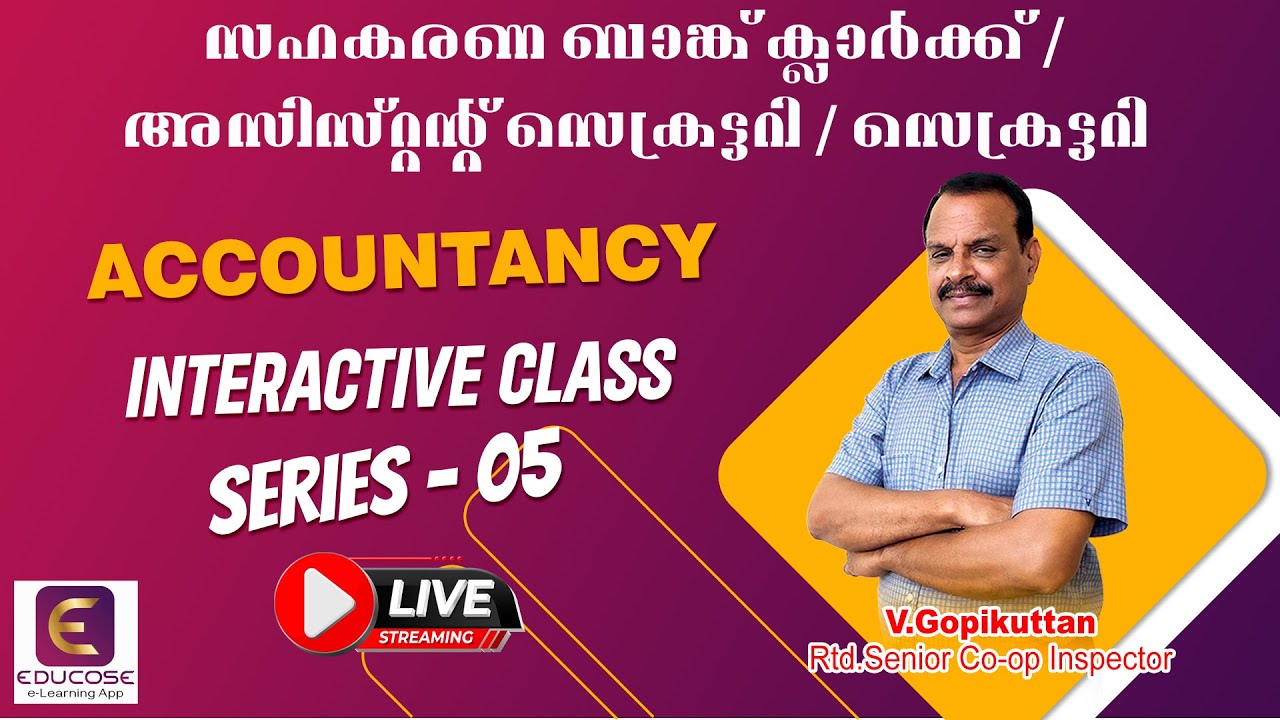 സഹകരണ ബാങ്ക് ക്ലാർക്ക് /
അസിസ്റ്റന്റ് സെക്രട്ടറി / സെക്രട്ടറി

ACCOUNTANCY

INTERACTIVE CLASS
SERIES - 05

LIVE
STREAMING

E
EDUCOSE
e-Learning App

V.Gopikuttan
Rtd.Senior Co-op Inspector